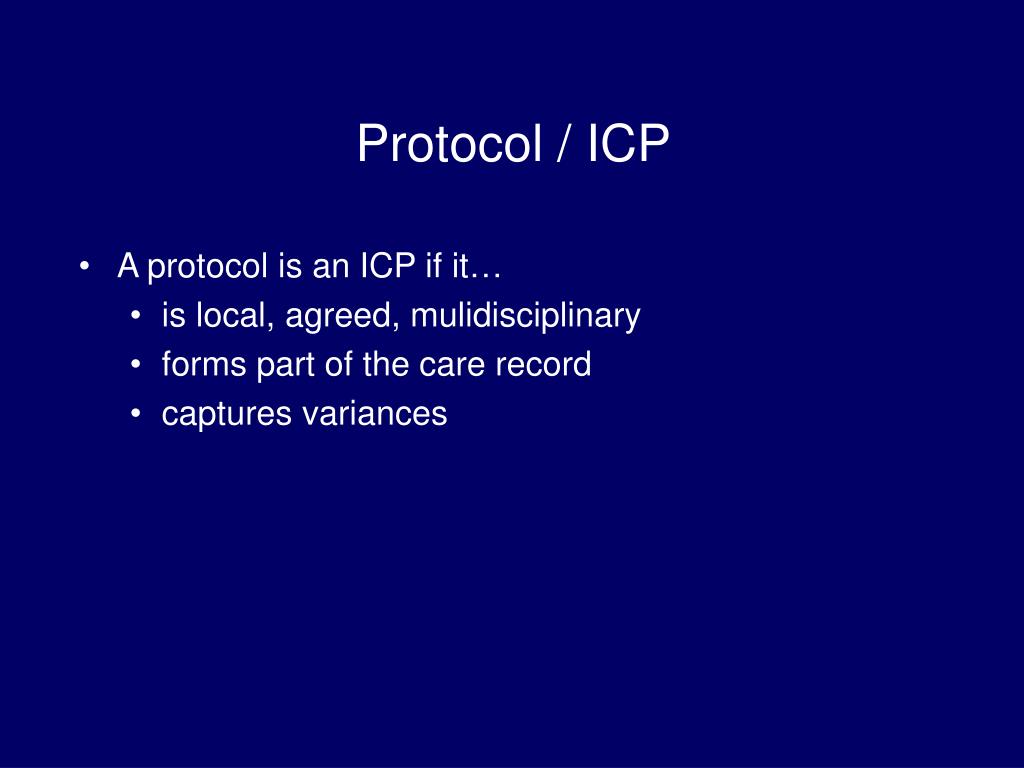 Protocol / ICP

• A protocol is an ICP if it…
  • is local, agreed, mulidisciplinary
  • forms part of the care record
  • captures variances